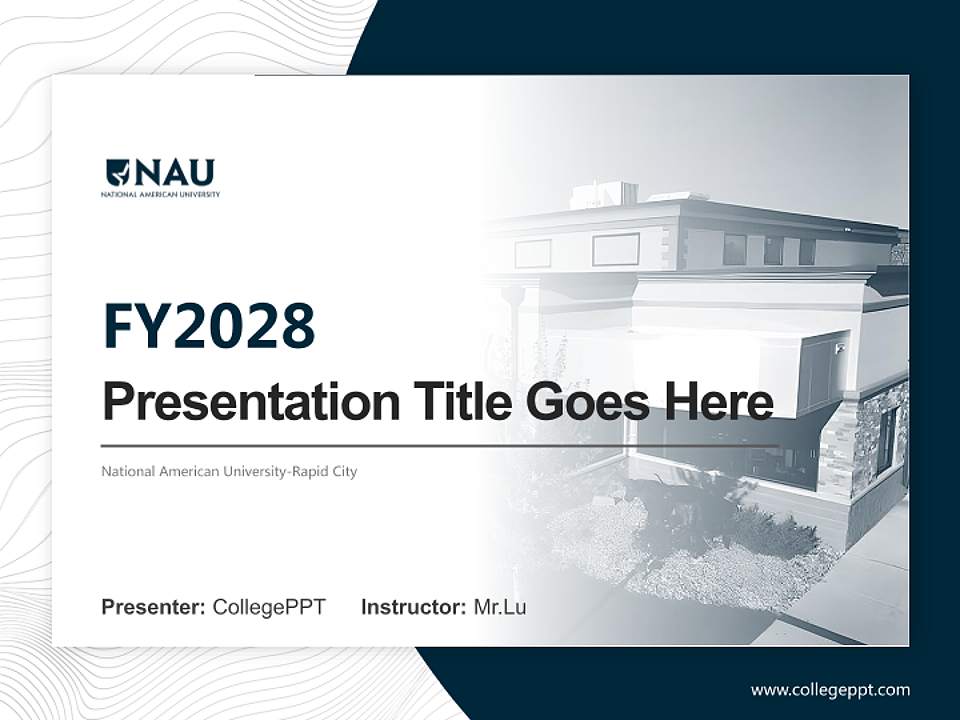 NAU
NATIONAL AMERICAN UNIVERSITY

FY2028

Presentation Title Goes Here

National American University-Rapid City

Presenter: CollegePPT Instructor: Mr.Lu

www.collegeppt.com